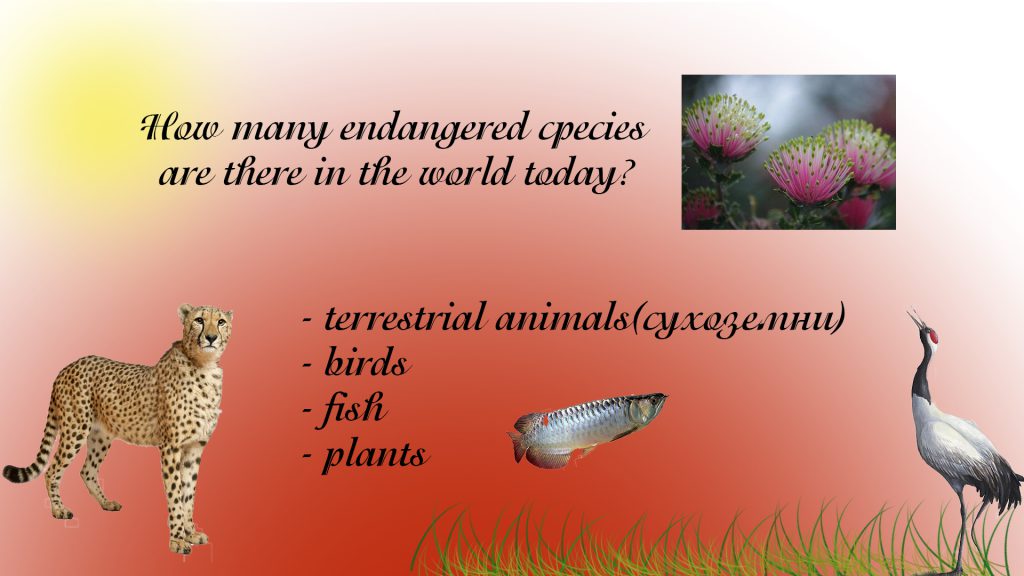 How many endangered cpecies are there in the world today?

- terrestrial animals(сухоземни)
- birds
- fish
- plants